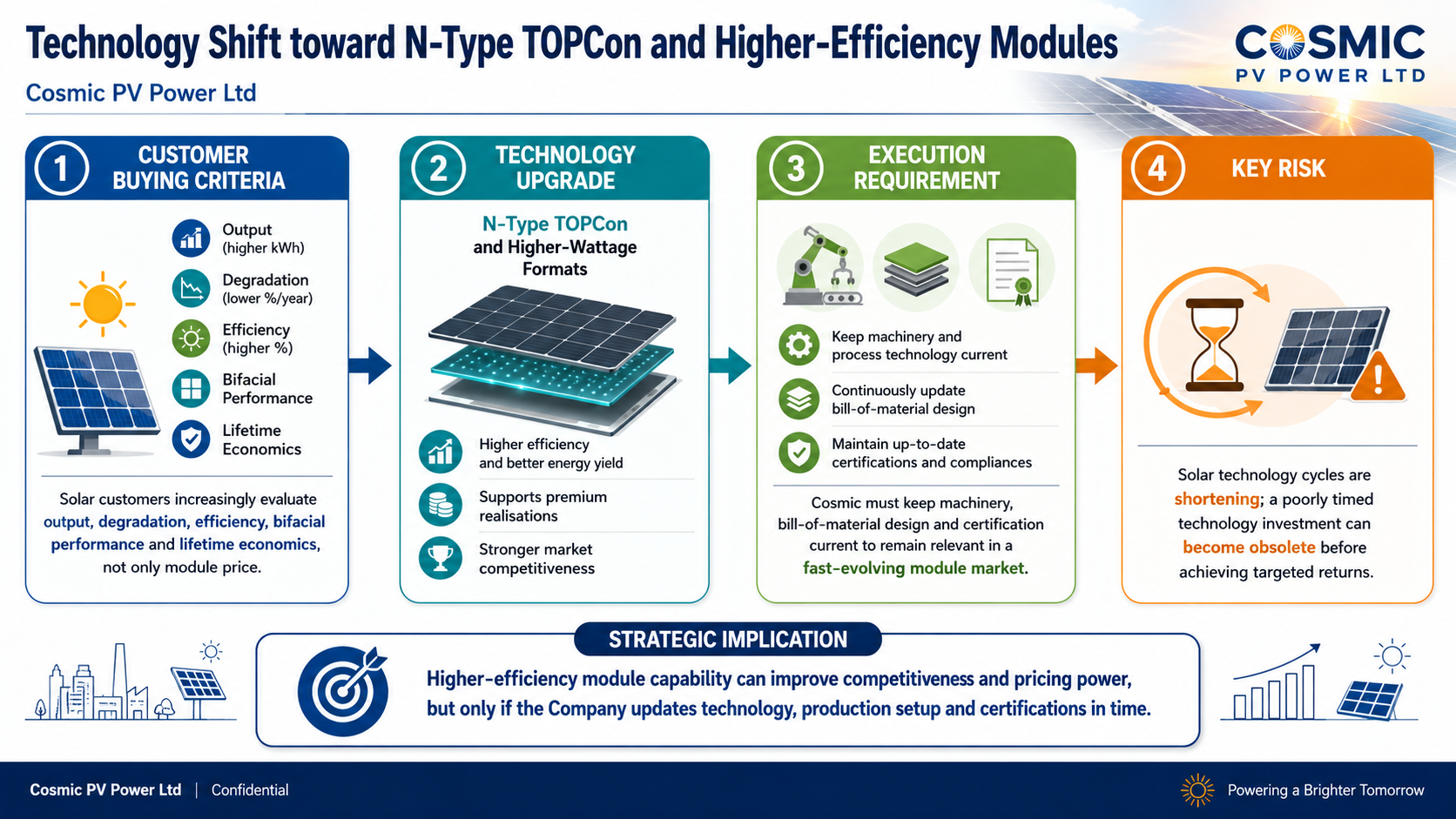 Technology Shift toward N-Type TOPCon and Higher-Efficiency Modules

Cosmic PV Power Ltd

COSMIC
PV POWER LTD

1 CUSTOMER BUYING CRITERIA

Output (higher kWh)

Degradation (lower %/year)

Efficiency (higher %)

Bifacial Performance

Lifetime Economics

Solar customers increasingly evaluate output, degradation, efficiency, bifacial performance and lifetime economics, not only module price.

2 TECHNOLOGY UPGRADE

N-Type TOPCon and Higher-Wattage Formats

Higher efficiency and better energy yield

Supports premium realisations

Stronger market competitiveness

3 EXECUTION REQUIREMENT

Keep machinery and process technology current

Continuously update bill-of-material design

Maintain up-to-date certifications and compliances

Cosmic must keep machinery, bill-of-material design and certification current to remain relevant in a fast-evolving module market.

4 KEY RISK

Solar technology cycles are shortening; a poorly timed technology investment can become obsolete before achieving targeted returns.

STRATEGIC IMPLICATION

Higher-efficiency module capability can improve competitiveness and pricing power, but only if the Company updates technology, production setup and certifications in time.

Cosmic PV Power Ltd | Confidential

Powering a Brighter Tomorrow